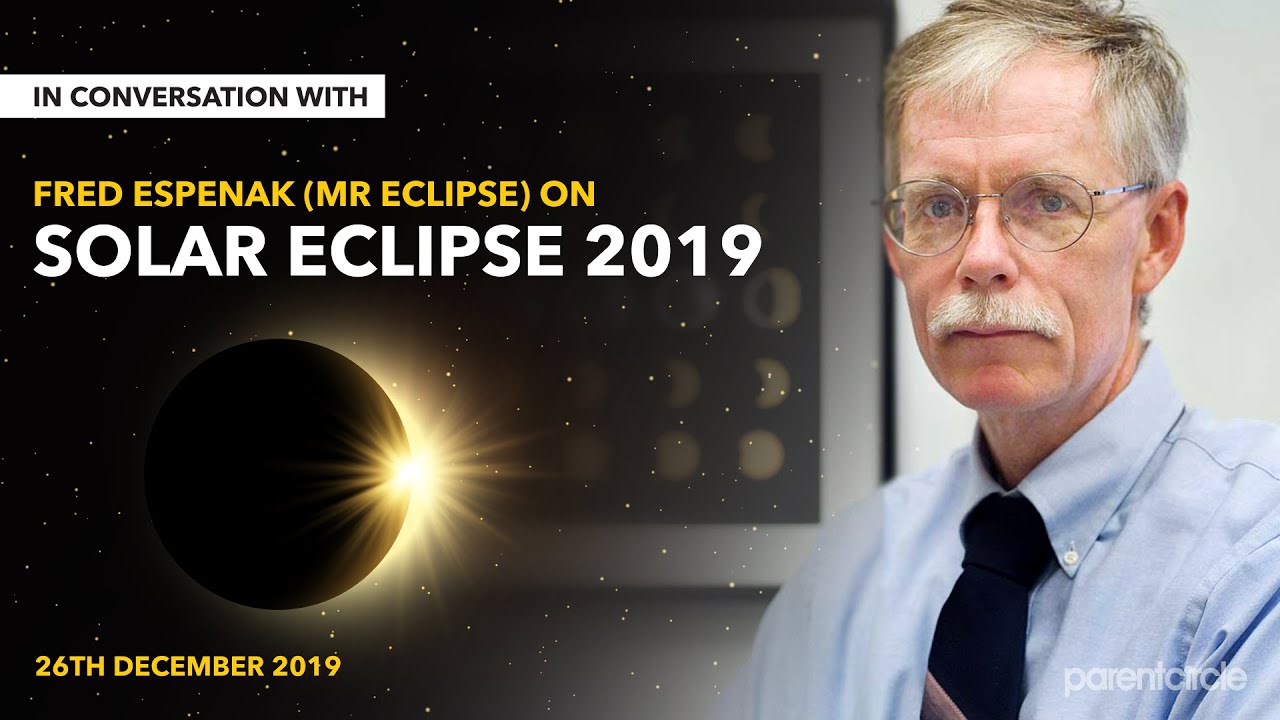 IN CONVERSATION WITH

FRED ESPENAK (MR ECLIPSE) ON
SOLAR ECLIPSE 2019

26TH DECEMBER 2019

parentcircle